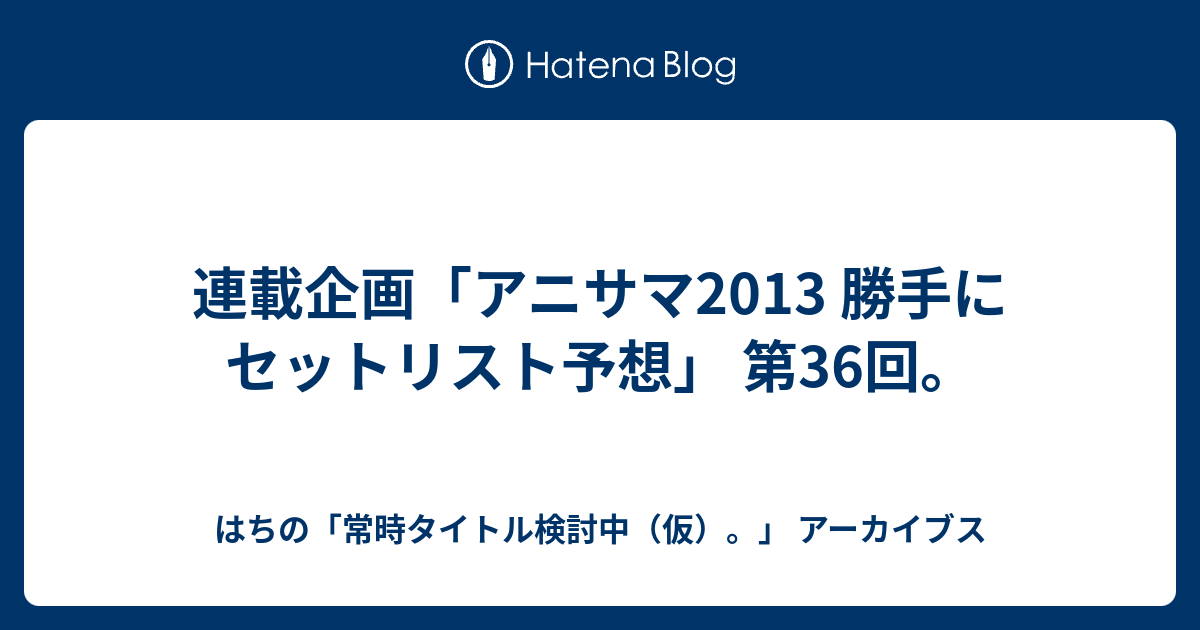 Hatena Blog

連載企画「アニサマ2013 勝手にセットリスト予想」 第36回。

はちの「常時タイトル検討中（仮）。」 アーカイブス